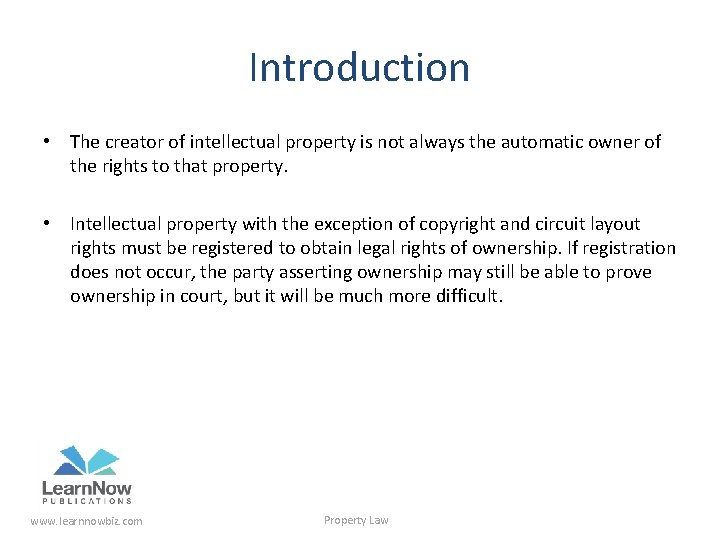 Introduction

• The creator of intellectual property is not always the automatic owner of the rights to that property.

• Intellectual property with the exception of copyright and circuit layout rights must be registered to obtain legal rights of ownership. If registration does not occur, the party asserting ownership may still be able to prove ownership in court, but it will be much more difficult.

LearnNow
PUBLICATIONS

www.learnnowbiz.com

Property Law